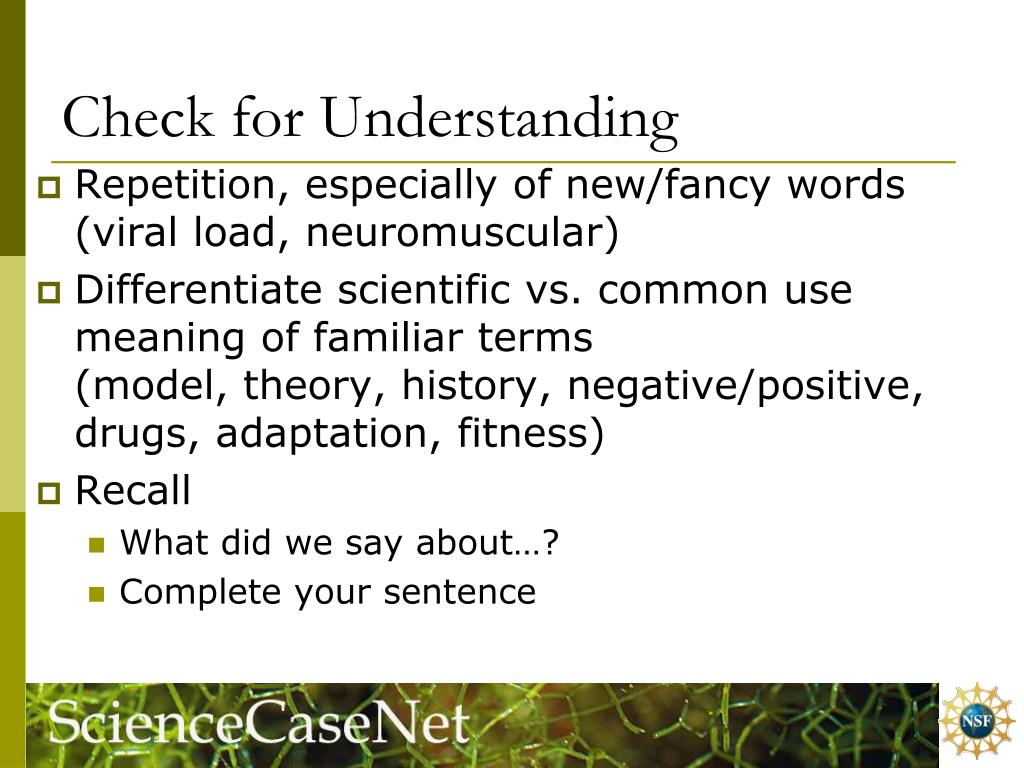 Check for Understanding

Repetition, especially of new/fancy words (viral load, neuromuscular)

Differentiate scientific vs. common use meaning of familiar terms
(model, theory, history, negative/positive, drugs, adaptation, fitness)

Recall

What did we say about…?

Complete your sentence

ScienceCaseNet

NSF